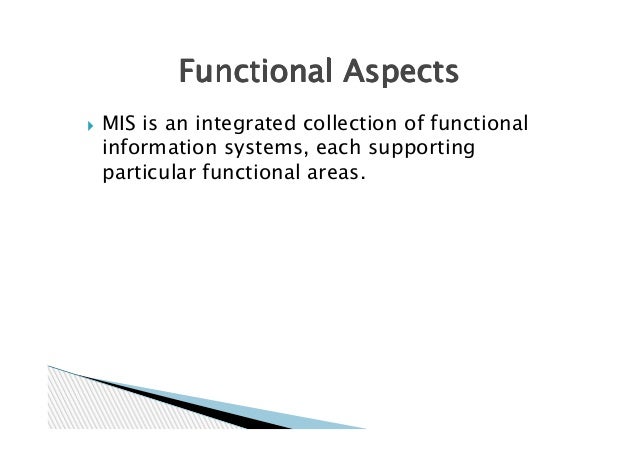 Functional Aspects

MIS is an integrated collection of functional information systems, each supporting particular functional areas.